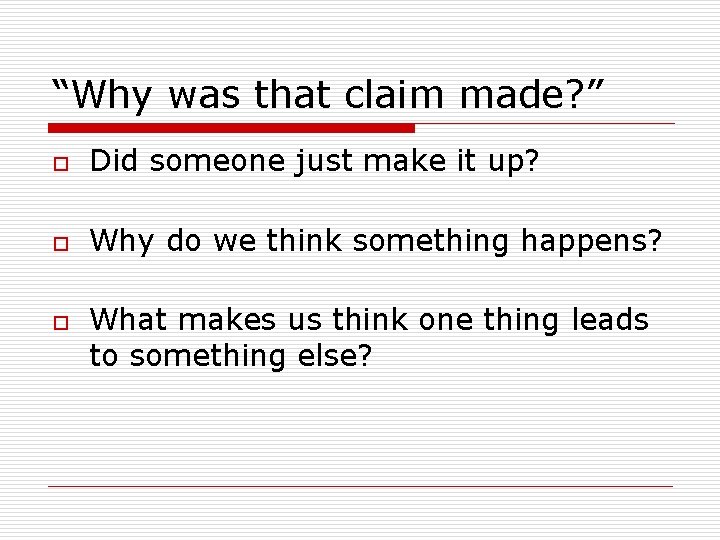 “Why was that claim made?”

Did someone just make it up?

Why do we think something happens?

What makes us think one thing leads to something else?